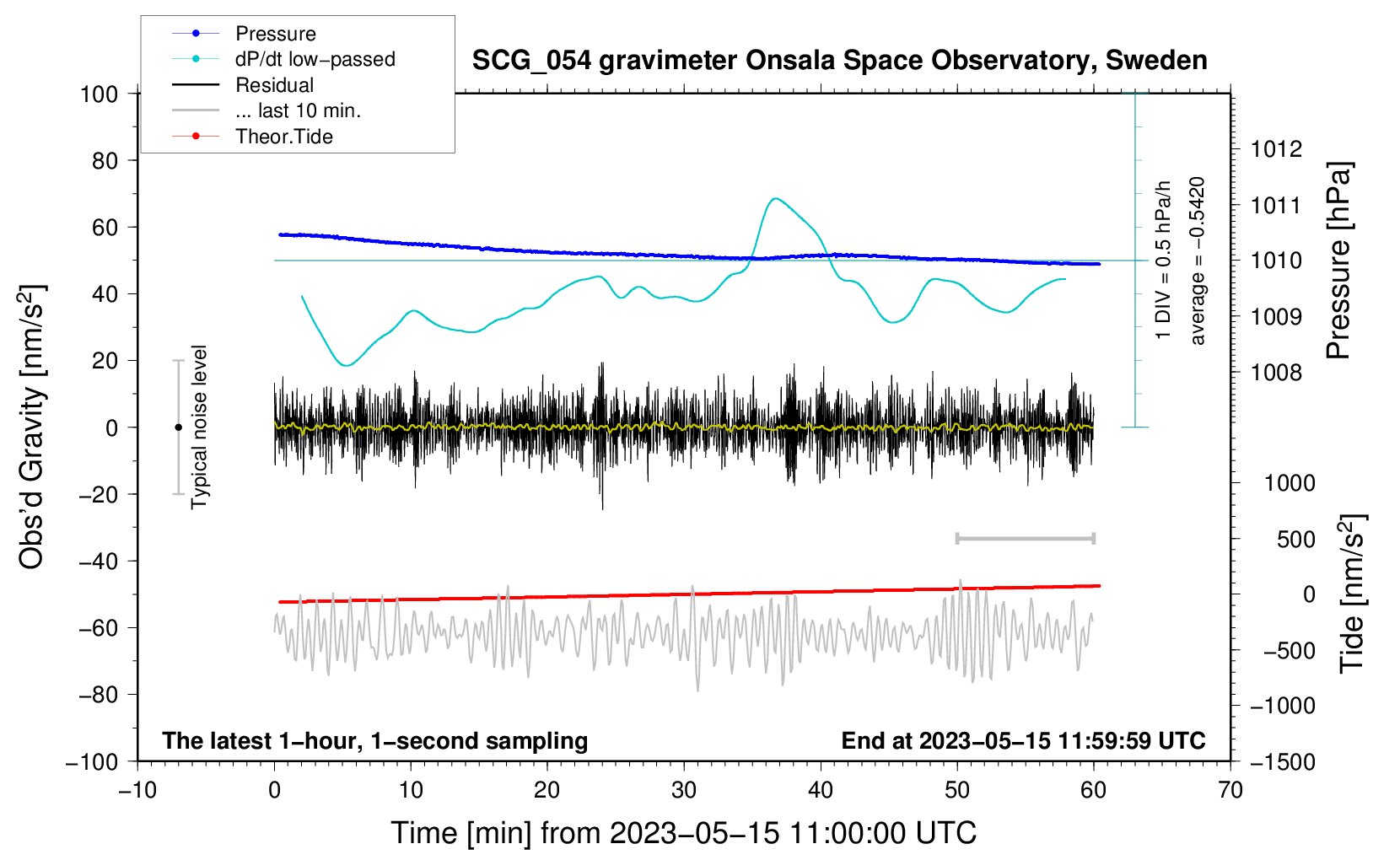 Pressure
dP/dt low−passed
Residual
... last 10 min.
Theor.Tide

SCG_054 gravimeter Onsala Space Observatory, Sweden

100
80
60
40
20
0
−20
−40
−60
−80
−100

Obs'd Gravity [nm/s$^2$]

Typical noise level

1 DIV = 0.5 hPa/h
average = −0.5420

1012
1011
1010
1009
1008

Pressure [hPa]

1000
500
0
−500
−1000
−1500

Tide [nm/s$^2$]

The latest 1−hour, 1−second sampling
End at 2023−05−15 11:59:59 UTC

−10
0
10
20
30
40
50
60
70

Time [min] from 2023−05−15 11:00:00 UTC